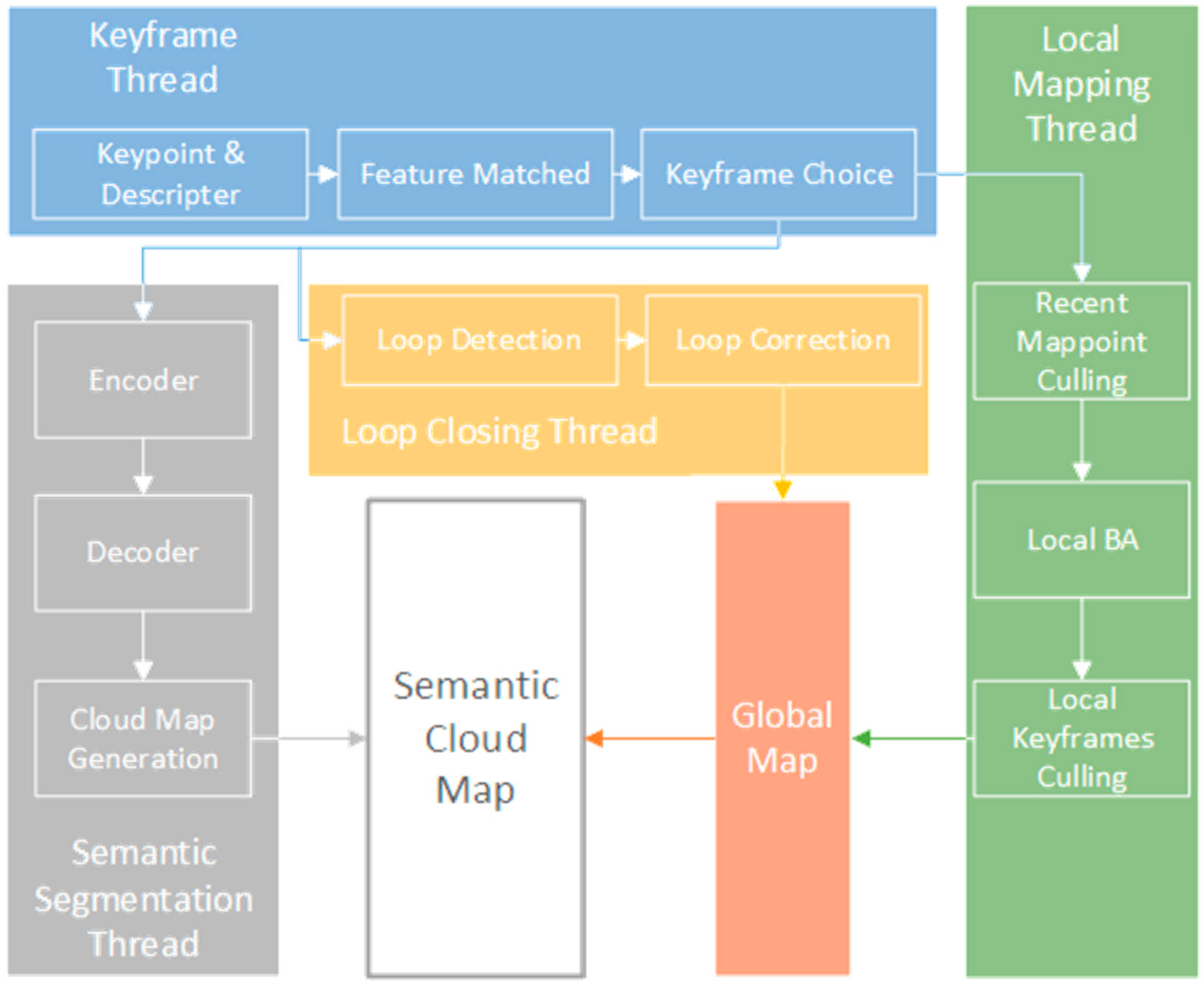 Keyframe Thread

Keypoint & Descripter

Feature Matched

Keyframe Choice

Local Mapping Thread

Recent Mappoint Culling

Local BA

Local Keyframes Culling

Loop Detection

Loop Correction

Loop Closing Thread

Encoder

Decoder

Cloud Map Generation

Semantic Segmentation Thread

Semantic Cloud Map

Global Map